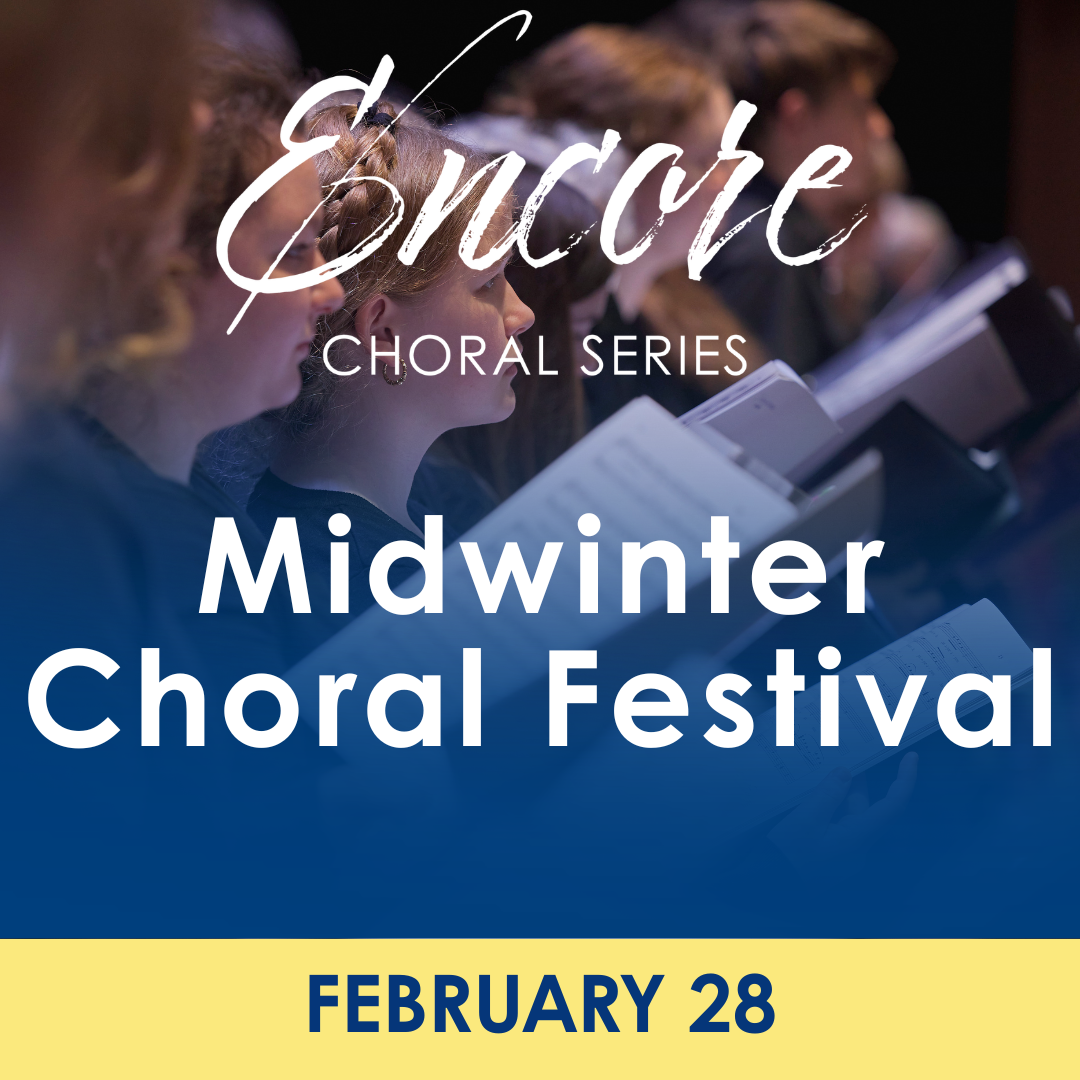 Encore
CHORAL SERIES

Midwinter Choral Festival

FEBRUARY 28